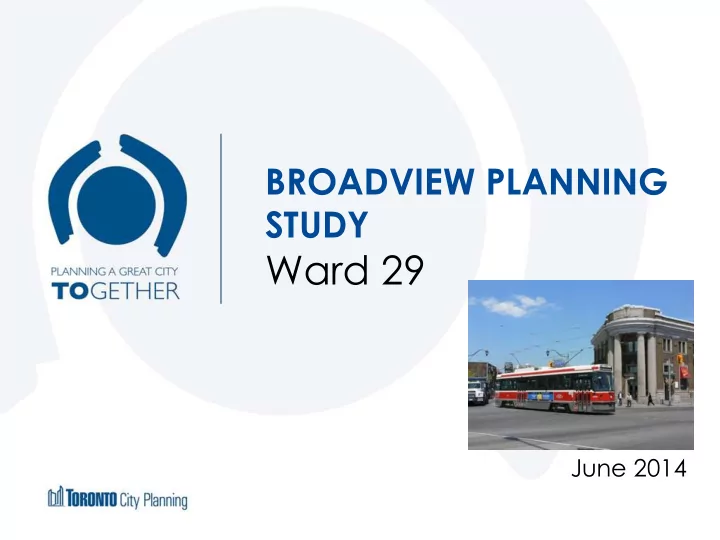 PLANNING A GREAT CITY
TOGETHER

BROADVIEW PLANNING STUDY
Ward 29

June 2014

TORONTO City Planning